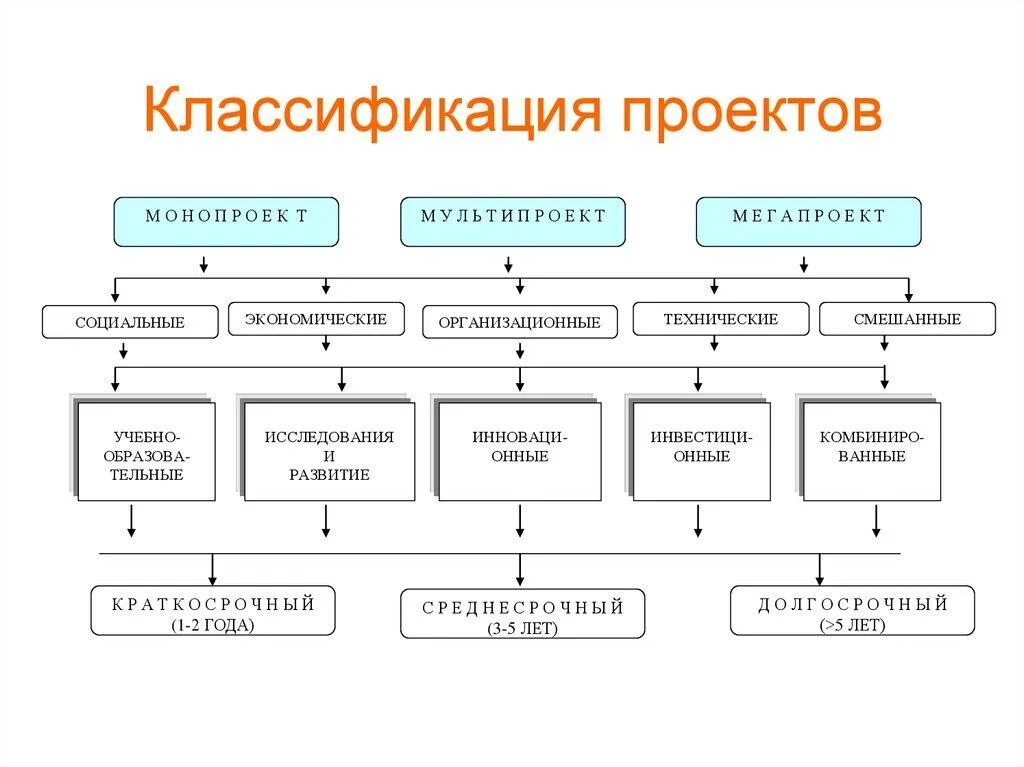 Классификация проектов

МОНОПРОЕКТ

МУЛЬТИПРОЕКТ

МЕГАПРОЕКТ

СОЦИАЛЬНЫЕ

ЭКОНОМИЧЕСКИЕ

ОРГАНИЗАЦИОННЫЕ

ТЕХНИЧЕСКИЕ

СМЕШАННЫЕ

УЧЕБНО-ОБРАЗОВАТЕЛЬНЫЕ

ИССЛЕДОВАНИЯ И РАЗВИТИЕ

ИННОВАЦИОННЫЕ

ИНВЕСТИЦИОННЫЕ

КОМБИНИРОВАННЫЕ

КРАТКОСРОЧНЫЙ (1-2 ГОДА)

СРЕДНЕСРОЧНЫЙ (3-5 ЛЕТ)

ДОЛГОСРОЧНЫЙ (>5 ЛЕТ)